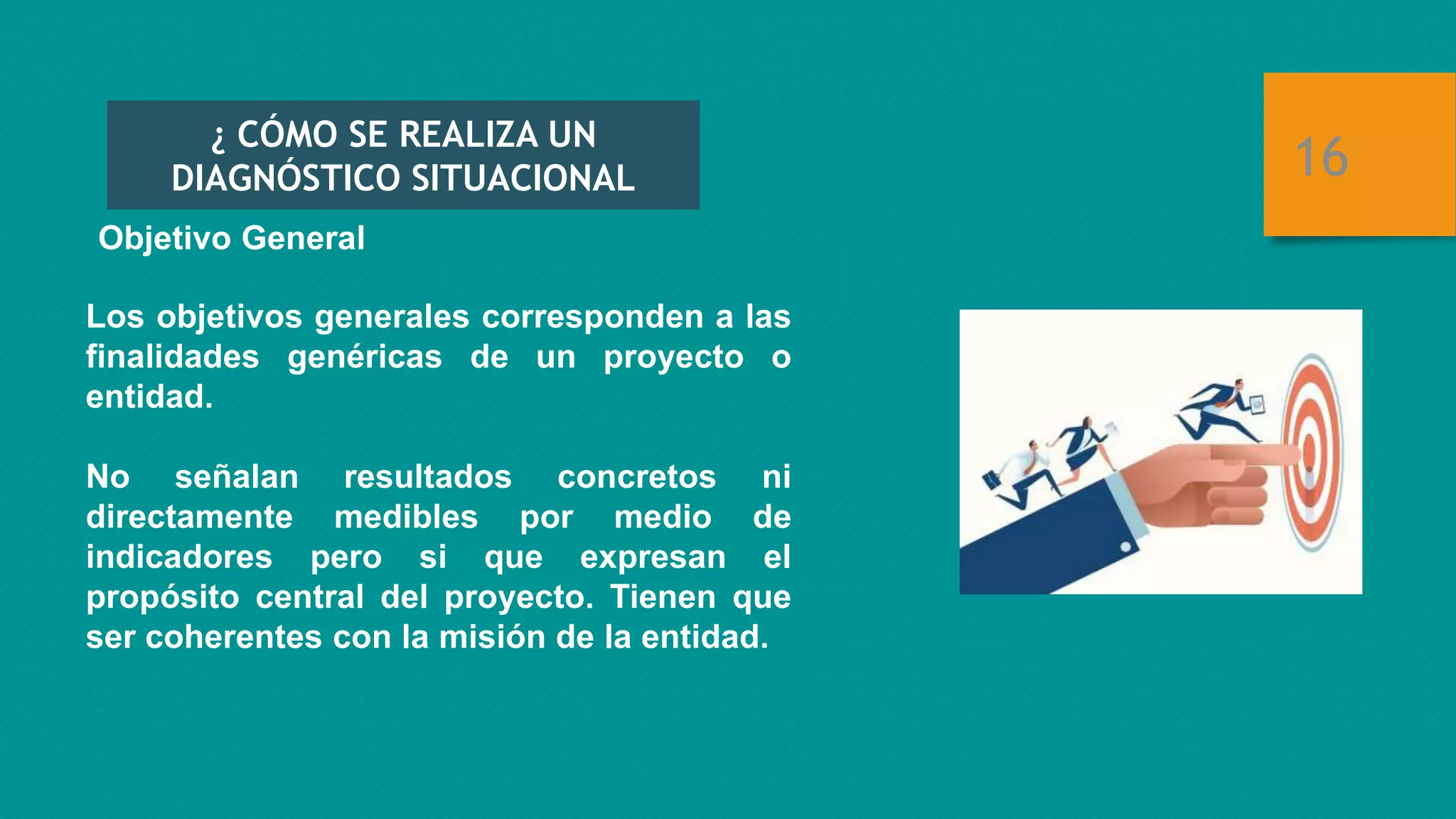 ¿ CÓMO SE REALIZA UN
DIAGNÓSTICO SITUACIONAL

16

Objetivo General

Los objetivos generales corresponden a las finalidades genéricas de un proyecto o entidad.

No señalan resultados concretos ni directamente medibles por medio de indicadores pero si que expresan el propósito central del proyecto. Tienen que ser coherentes con la misión de la entidad.